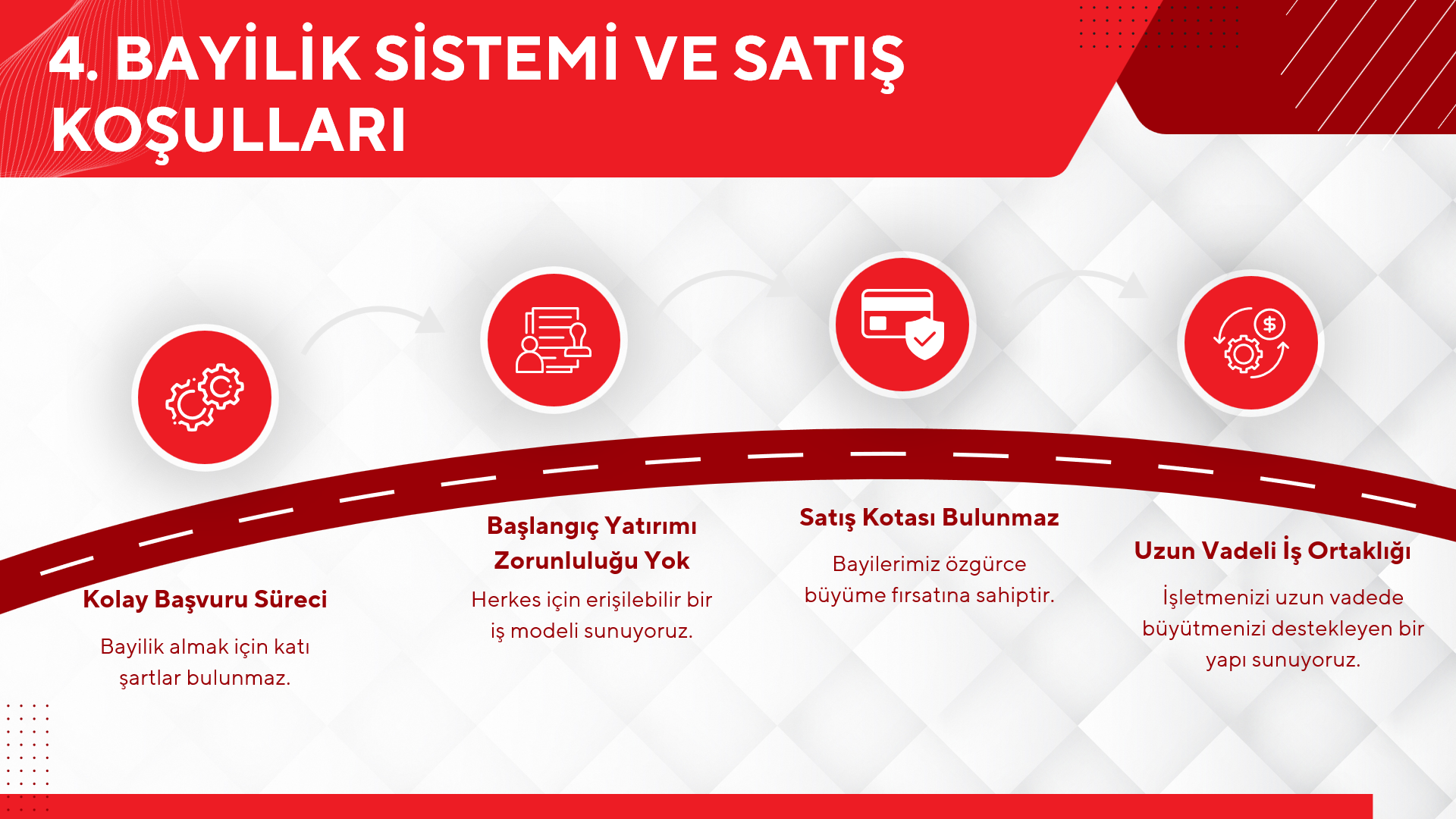 4. BAYİLİK SİSTEMİ VE SATIŞ KOŞULLARI

Kolay Başvuru Süreci

Bayilik almak için katı şartlar bulunmaz.

Başlangıç Yatırımı Zorunluluğu Yok

Herkes için erişilebilir bir iş modeli sunuyoruz.

Satış Kotası Bulunmaz

Bayilerimiz özgürce büyüme fırsatına sahiptir.

Uzun Vadeli İş Ortaklığı

İşletmenizi uzun vadede büyütmenizi destekleyen bir yapı sunuyoruz.